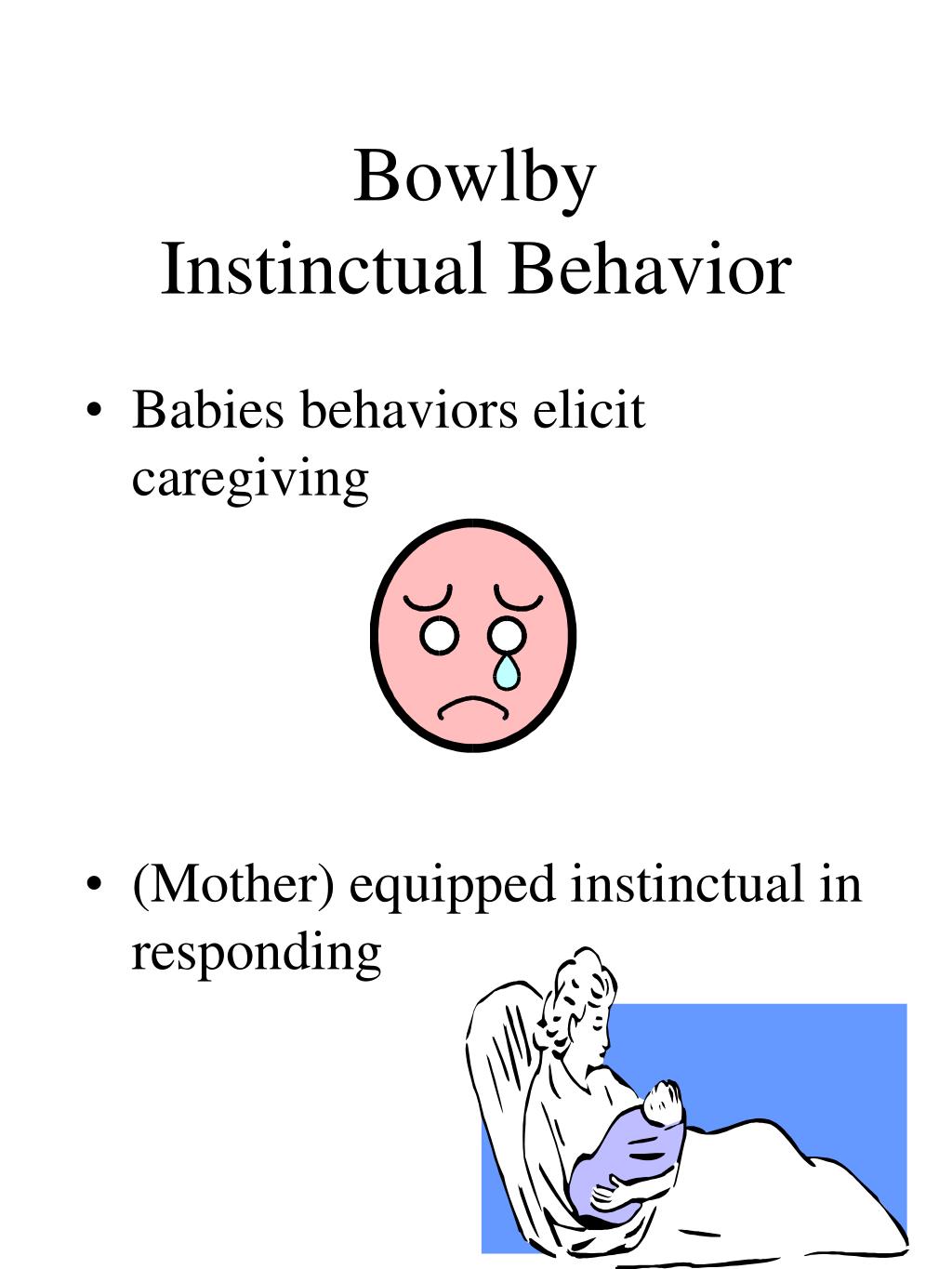 Bowlby
Instinctual Behavior

• Babies behaviors elicit caregiving

• (Mother) equipped instinctual in responding